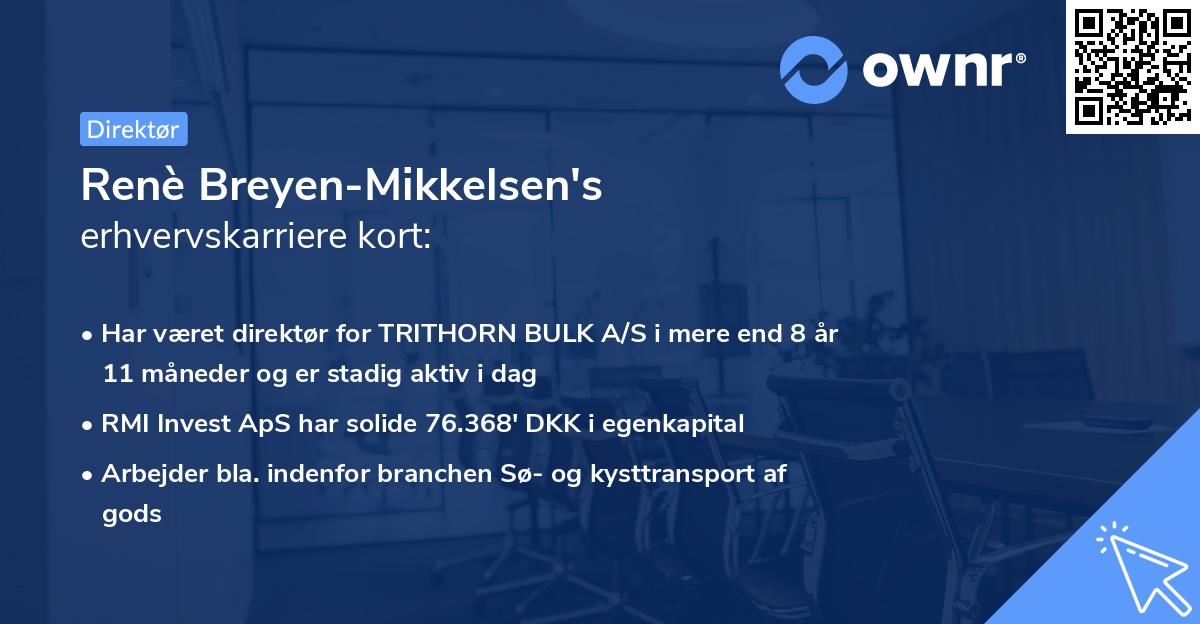 ownr®

Direktør

Renè Breyen-Mikkelsen's
erhvervskarriere kort:

• Har været direktør for TRITHORN BULK A/S i mere end 8 år 11 måneder og er stadig aktiv i dag
• RMI Invest ApS har solide 76.368' DKK i egenkapital
• Arbejder bla. indenfor branchen Sø- og kysttransport af gods